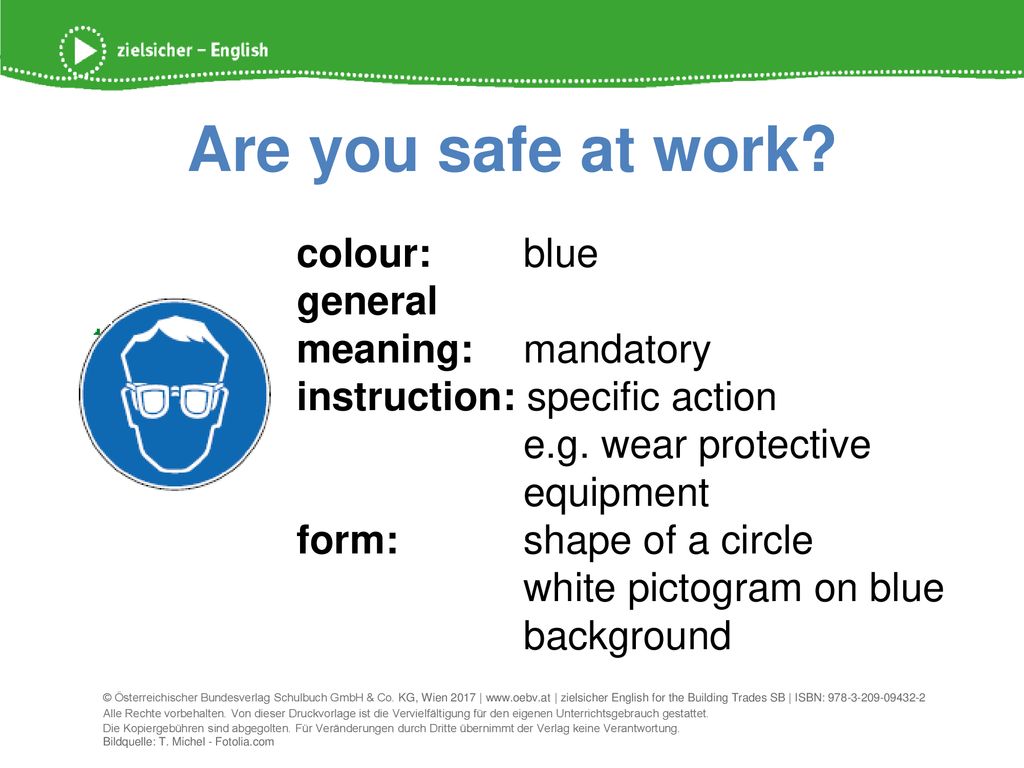 zielsicher – English

Are you safe at work?

colour: blue
general meaning: mandatory
instruction: specific action e.g. wear protective equipment
form: shape of a circle white pictogram on blue background

© Österreichischer Bundesverlag Schulbuch GmbH & Co. KG, Wien 2017 | www.oebv.at | zielsicher English for the Building Trades SB | ISBN: 978-3-209-09432-2
Alle Rechte vorbehalten. Von dieser Druckvorlage ist die Vervielfältigung für den eigenen Unterrichtsgebrauch gestattet.
Die Kopiergebühren sind abgegolten. Für Veränderungen durch Dritte übernimmt der Verlag keine Verantwortung.
Bildquelle: T. Michel - Fotolia.com